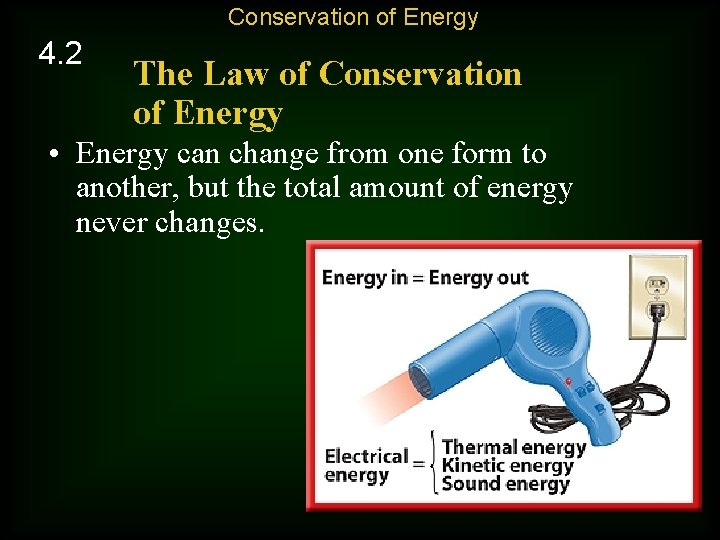 Conservation of Energy

4.2

The Law of Conservation of Energy

• Energy can change from one form to another, but the total amount of energy never changes.

Energy in = Energy out

Electrical energy = Thermal energy
Kinetic energy
Sound energy